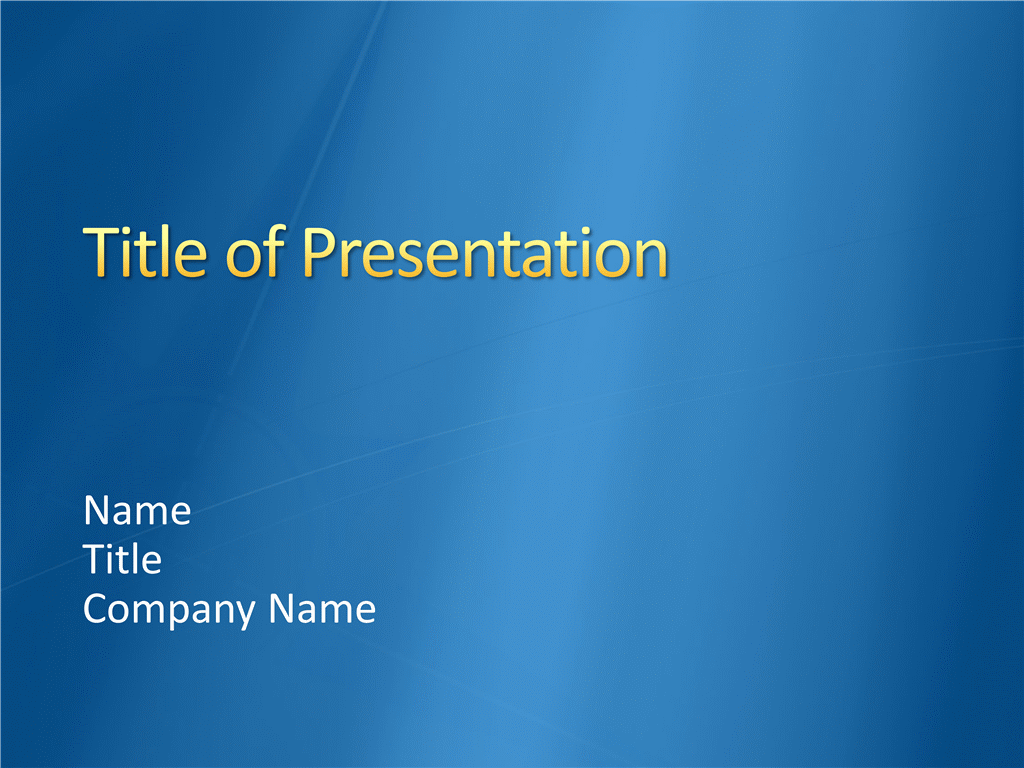 Title of Presentation

Name
Title
Company Name